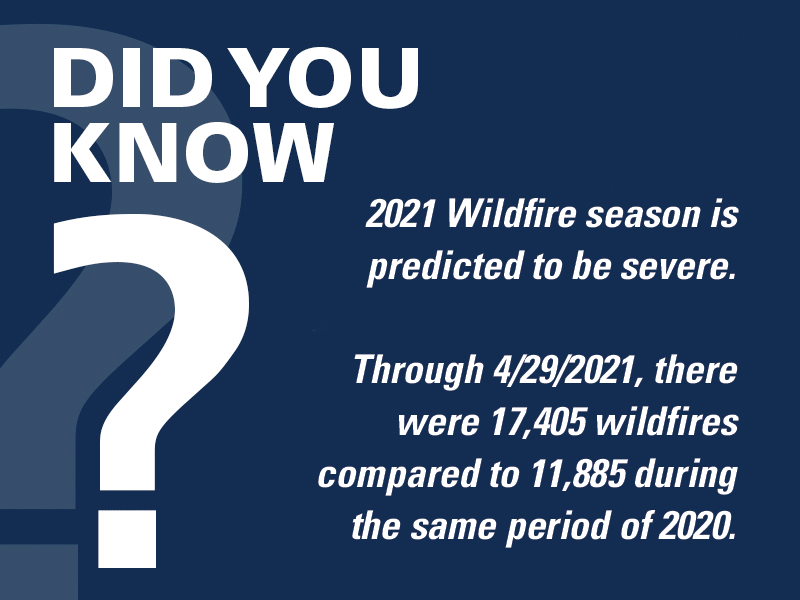 DID YOU KNOW

?

2021 Wildfire season is predicted to be severe.

Through 4/29/2021, there were 17,405 wildfires compared to 11,885 during the same period of 2020.